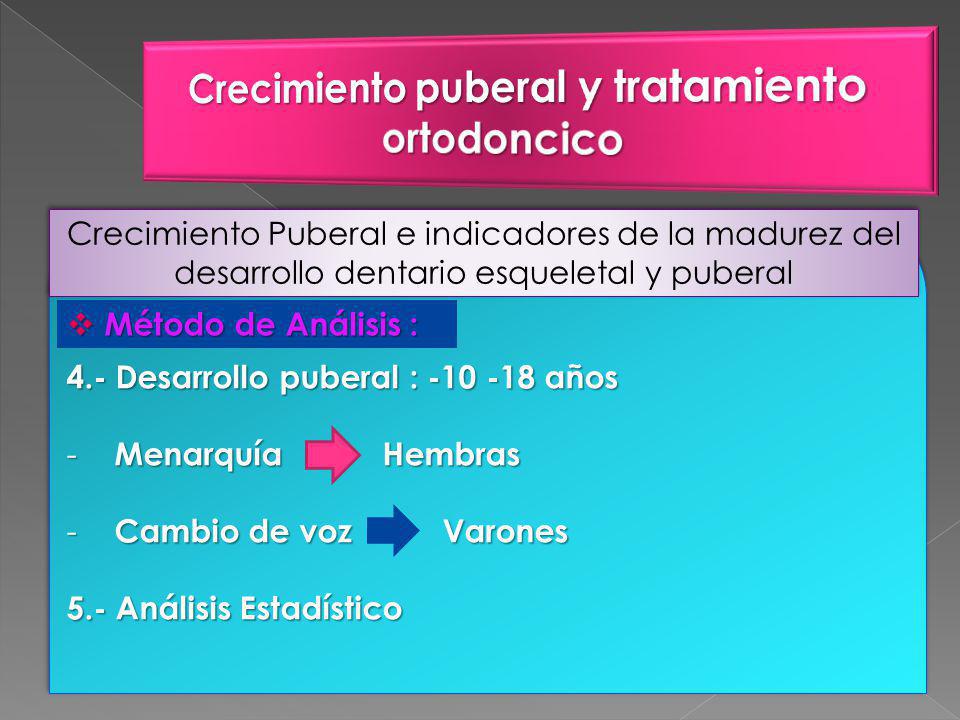 Crecimiento puberal y tratamiento ortodoncico

Crecimiento Puberal e indicadores de la madurez del desarrollo dentario esqueletal y puberal

❖ Método de Análisis :

4.- Desarrollo puberal : -10 -18 años

- Menarquía Hembras

- Cambio de voz Varones

5.- Análisis Estadístico